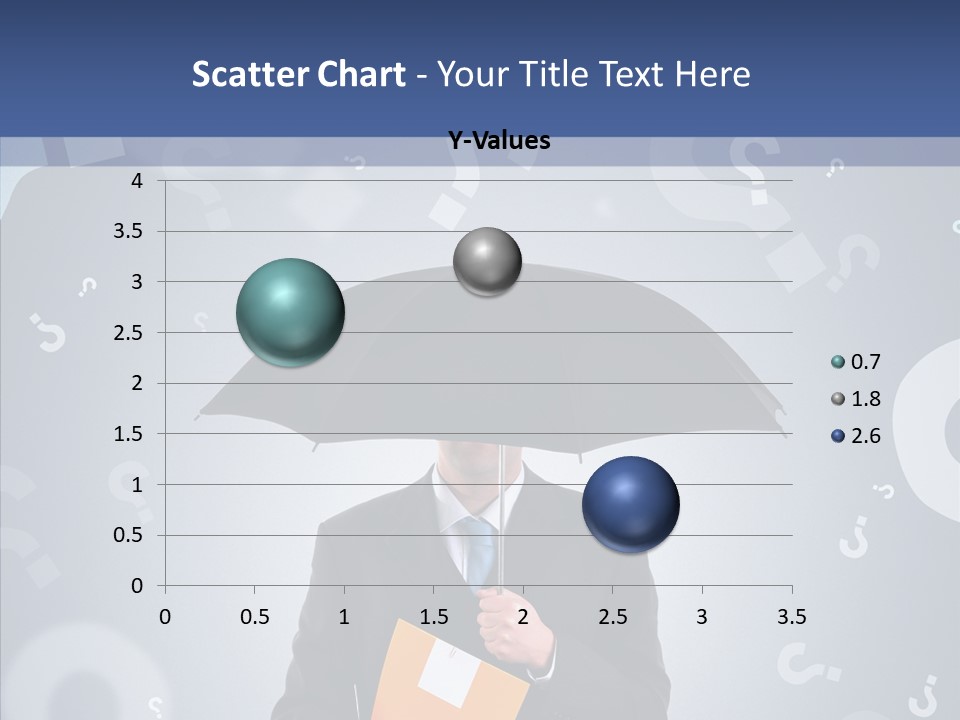 Scatter Chart - Your Title Text Here

Y-Values

4
3.5
3
2.5
2
1.5
1
0.5
0

0 0.5 1 1.5 2 2.5 3 3.5

0.7
1.8
2.6